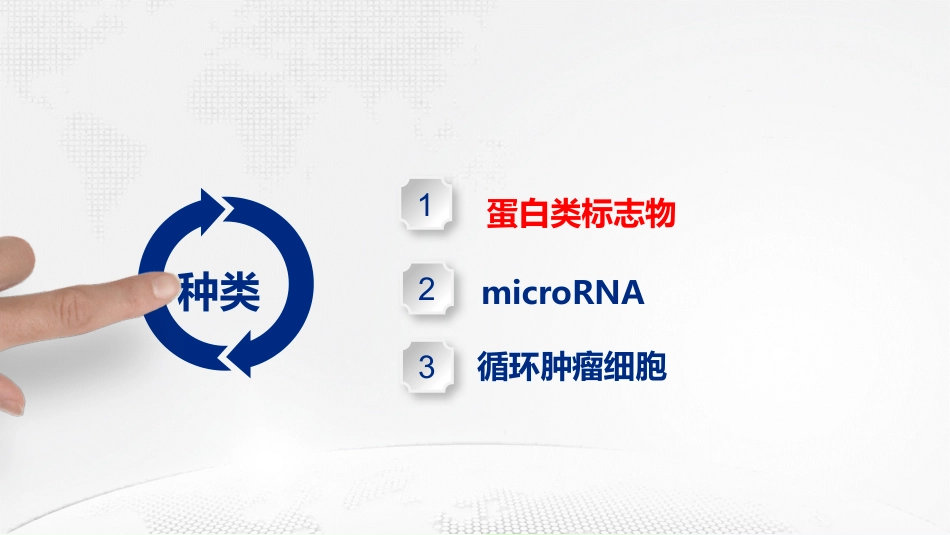 种类

1 蛋白类标志物

2 microRNA

3 循环肿瘤细胞